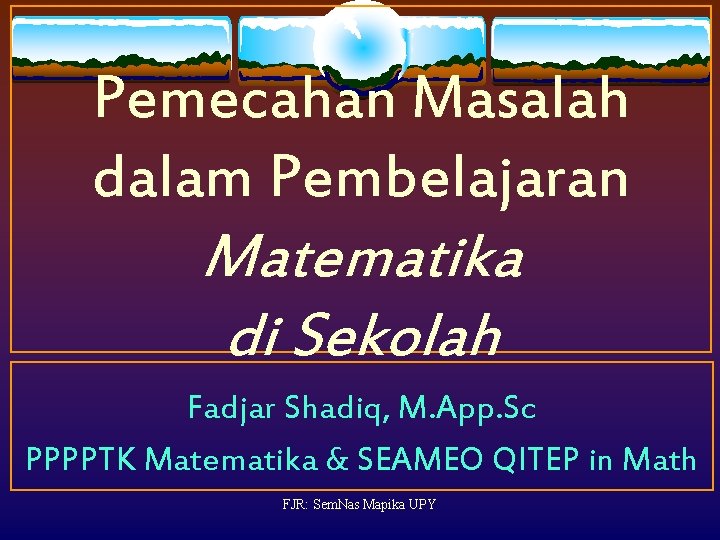 Pemecahan Masalah dalam Pembelajaran Matematika di Sekolah

Fadjar Shadiq, M.App.Sc
PPPPTK Matematika & SEAMEO QITEP in Math

FJR: SemNas Mapika UPY